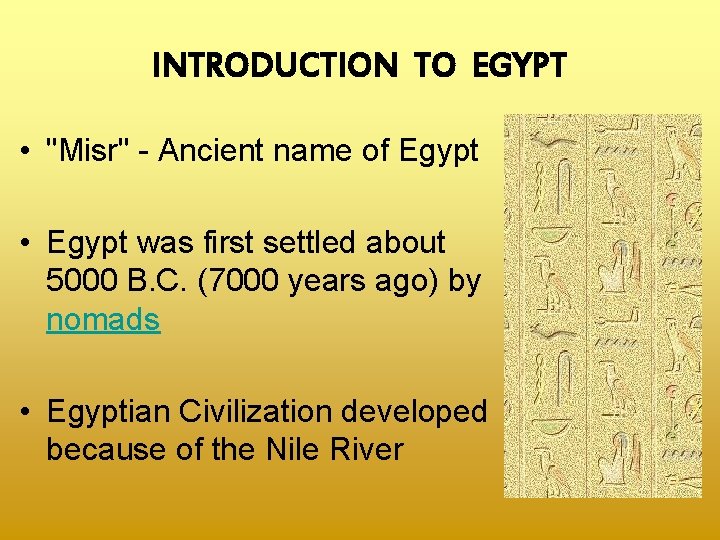 INTRODUCTION TO EGYPT

• "Misr" - Ancient name of Egypt

• Egypt was first settled about 5000 B.C. (7000 years ago) by nomads

• Egyptian Civilization developed because of the Nile River